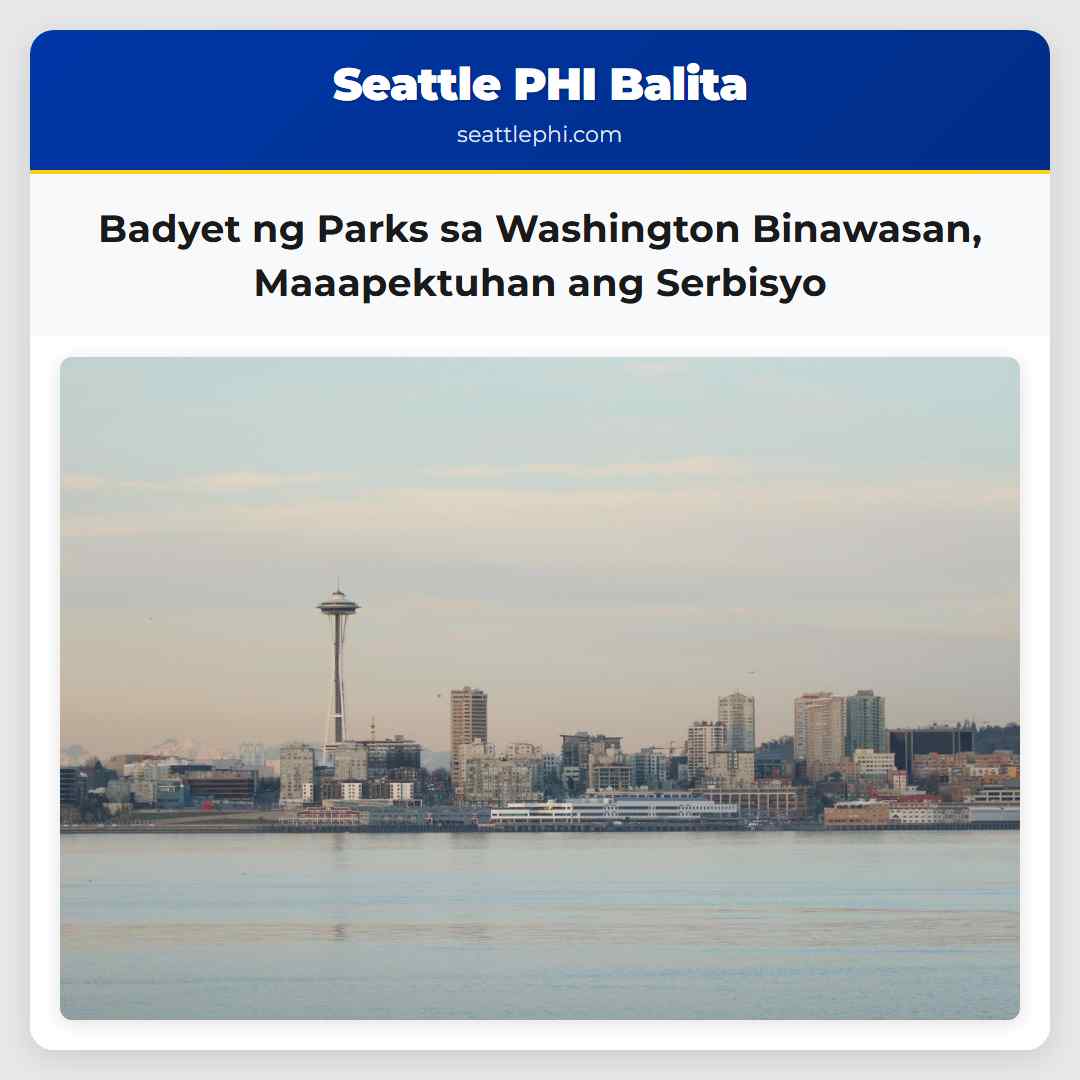 Seattle PHI Balita

seattlephi.com

Badyet ng Parks sa Washington Binawasan, Maaapektuhan ang Serbisyo